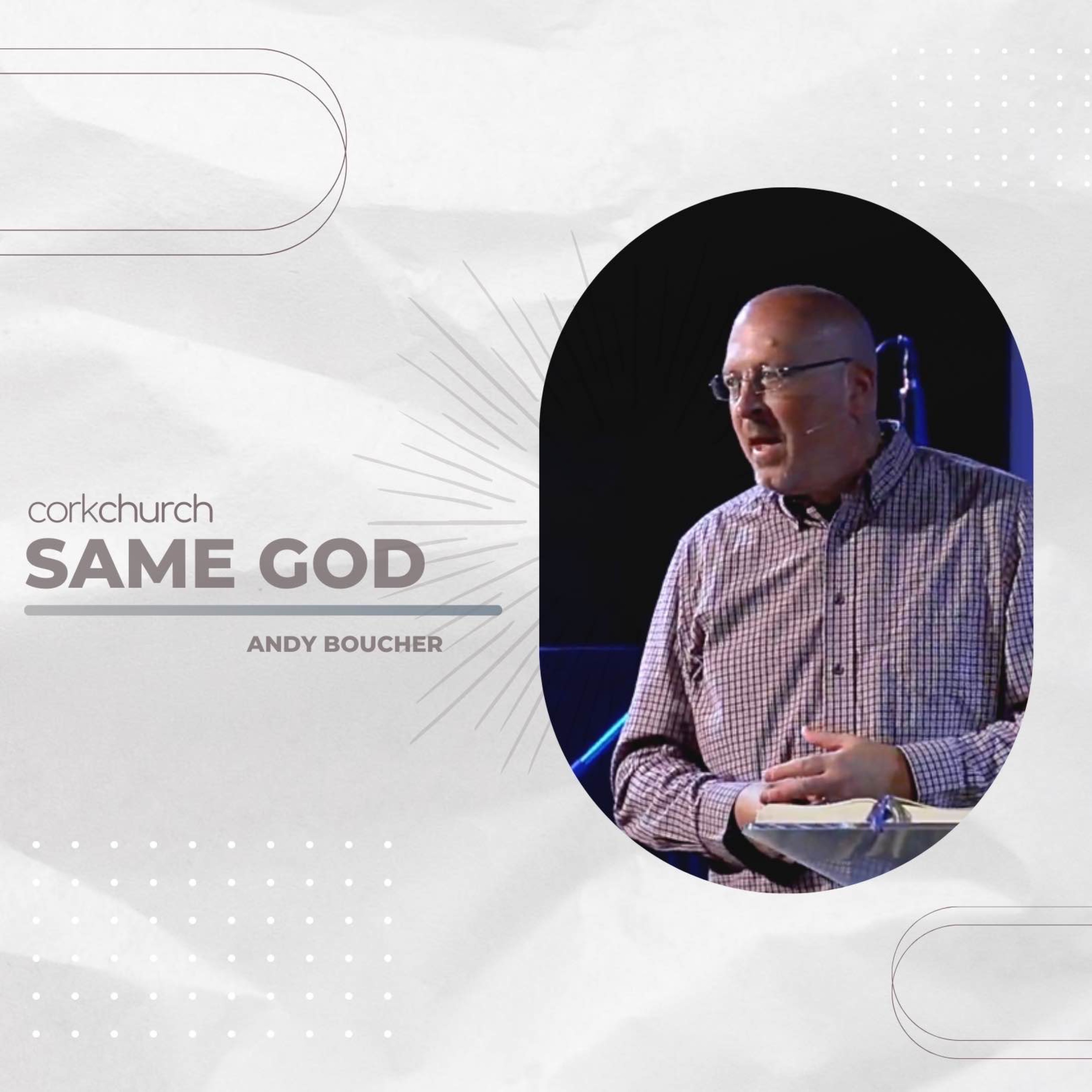 corkchurch
SAME GOD
ANDY BOUCHER